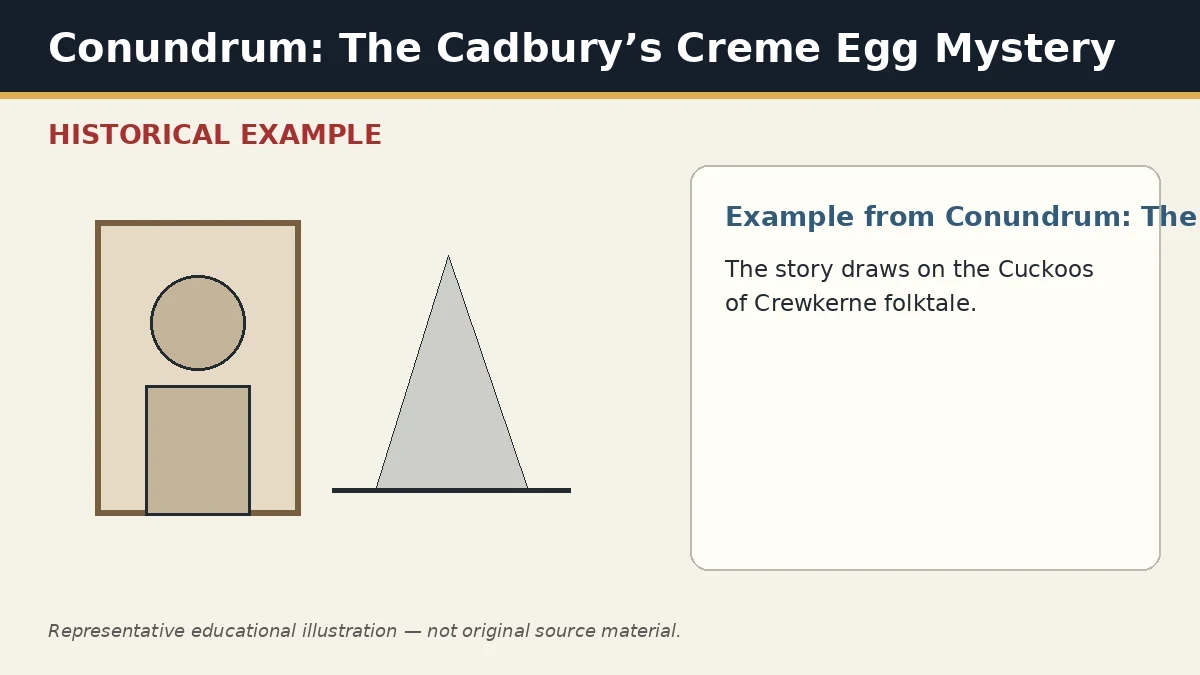 Conundrum: The Cadbury’s Creme Egg Mystery

HISTORICAL EXAMPLE

Example from Conundrum: The

The story draws on the Cuckoos of Crewkerne folktale.

Representative educational illustration — not original source material.